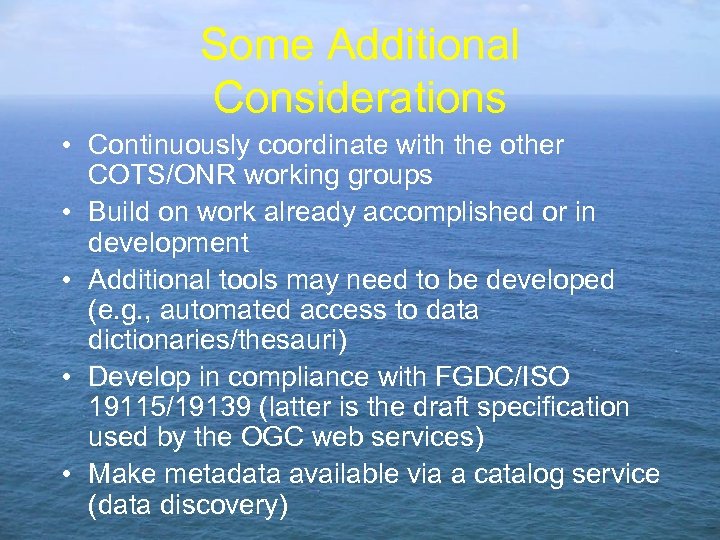 Some Additional Considerations

• Continuously coordinate with the other COTS/ONR working groups
• Build on work already accomplished or in development
• Additional tools may need to be developed (e.g., automated access to data dictionaries/thesauri)
• Develop in compliance with FGDC/ISO 19115/19139 (latter is the draft specification used by the OGC web services)
• Make metadata available via a catalog service (data discovery)